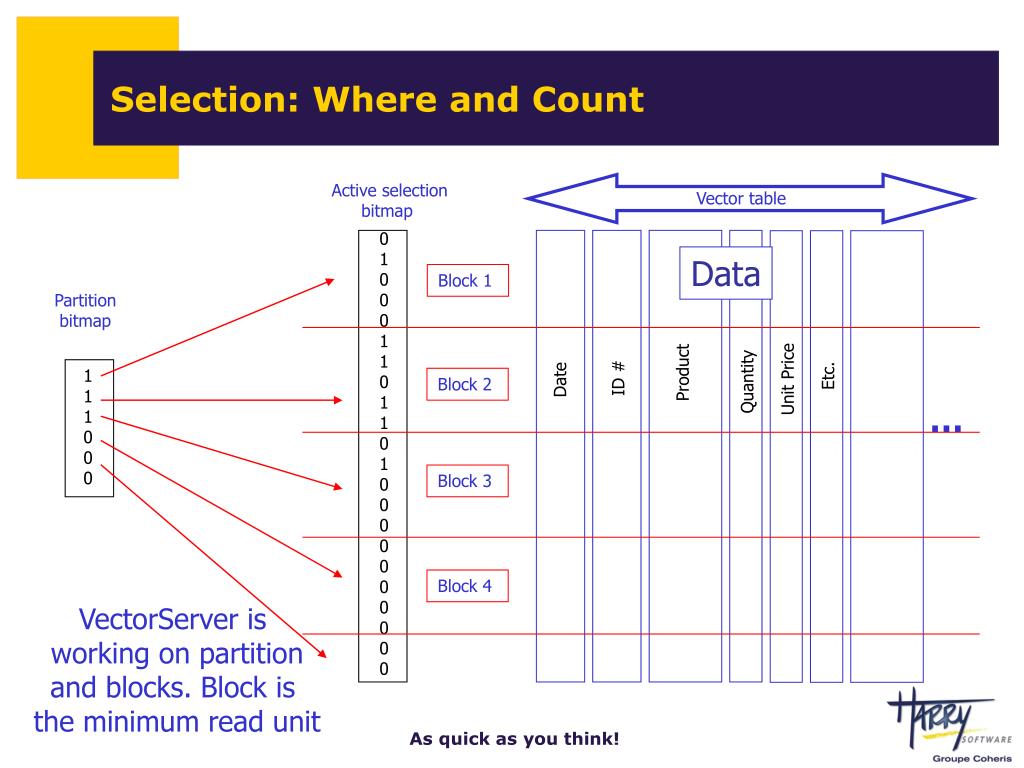 Selection: Where and Count

Active selection bitmap

Vector table

Partition bitmap

1
1
1
0
0
0

0
1
0
0
0
1
1
0
1
1
0
1
0
0
0
0
0
0
0
0
0
0

Block 1

Block 2

Block 3

Block 4

Data

Date

ID #

Product

Quantity

Unit Price

Etc.

...

VectorServer is working on partition and blocks. Block is the minimum read unit

As quick as you think!

HARRY SOFTWARE

Groupe Coheris